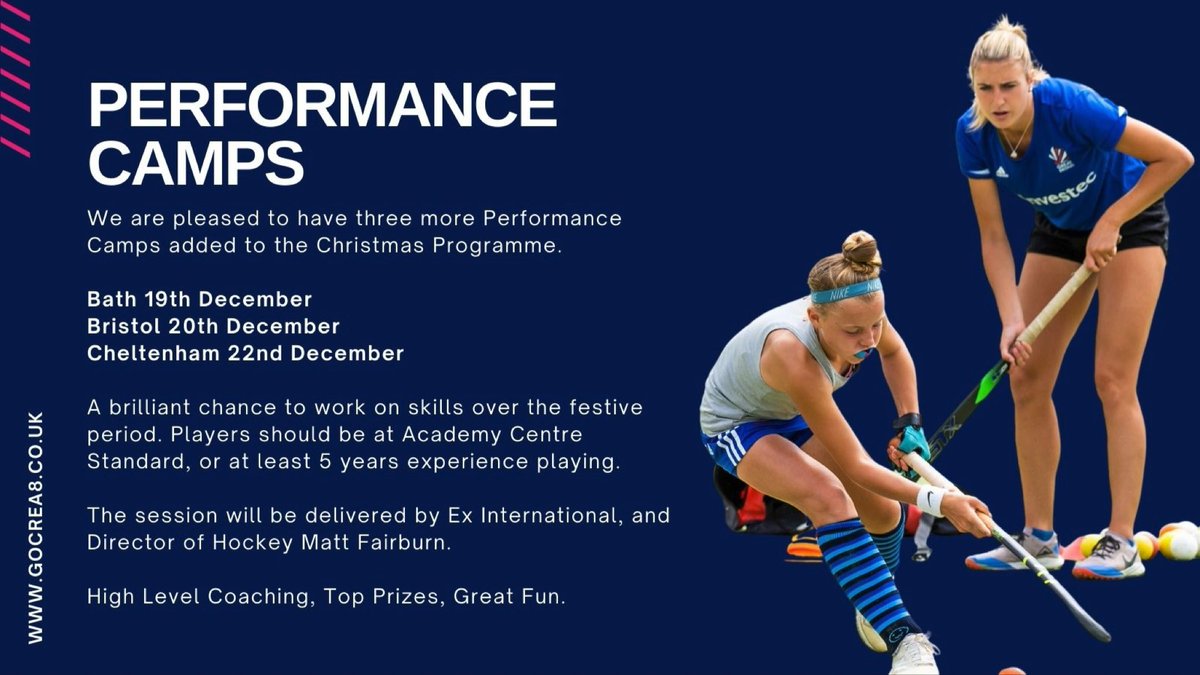 PERFORMANCE CAMPS

We are pleased to have three more Performance Camps added to the Christmas Programme.

Bath 19th December
Bristol 20th December
Cheltenham 22nd December

A brilliant chance to work on skills over the festive period. Players should be at Academy Centre Standard, or at least 5 years experience playing.

The session will be delivered by Ex International, and Director of Hockey Matt Fairburn.

High Level Coaching, Top Prizes, Great Fun.

WWW.GOCREA8.CO.UK

NIKE

nvestec